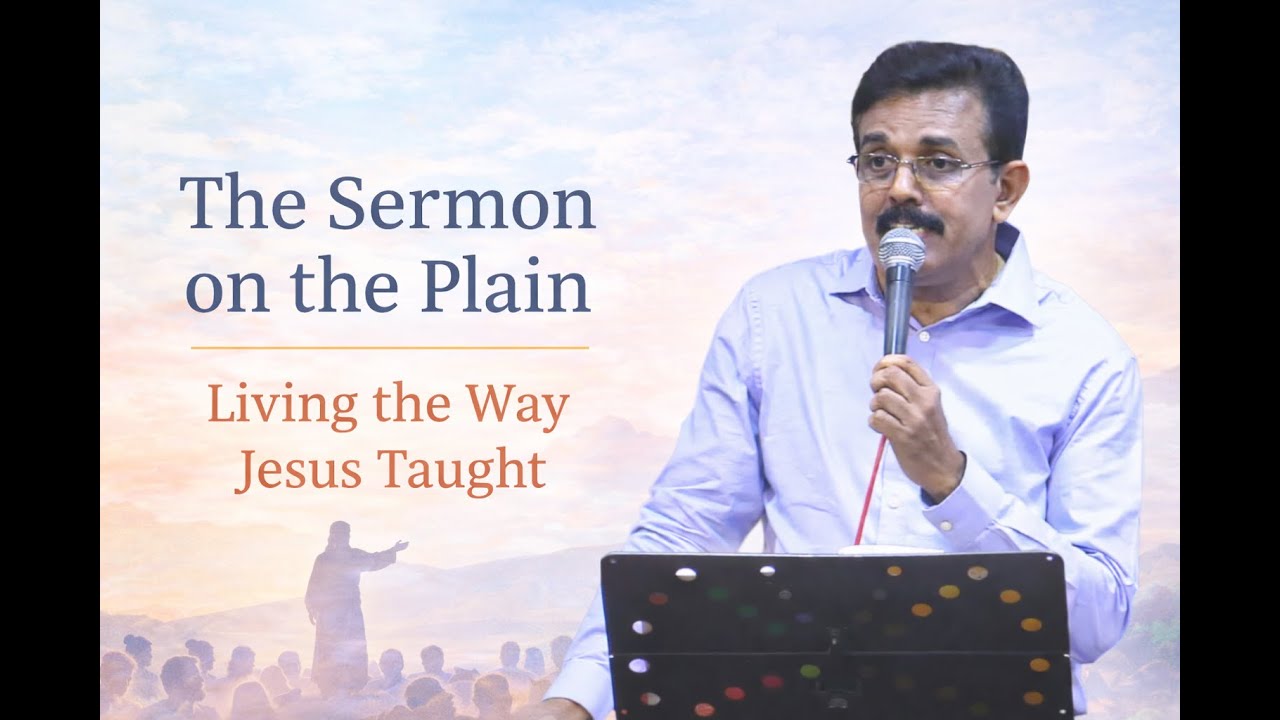 The Sermon on the Plain

Living the Way Jesus Taught